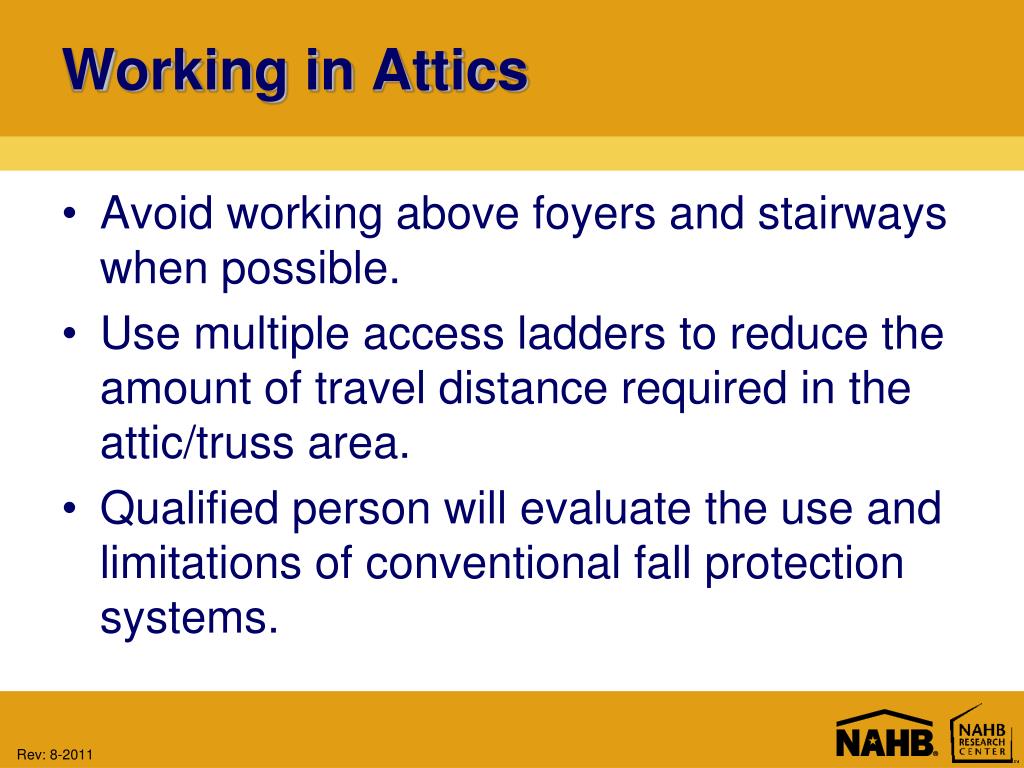 Working in Attics

• Avoid working above foyers and stairways when possible.
• Use multiple access ladders to reduce the amount of travel distance required in the attic/truss area.
• Qualified person will evaluate the use and limitations of conventional fall protection systems.

Rev: 8-2011

NAHB

NAHB RESEARCH CENTER